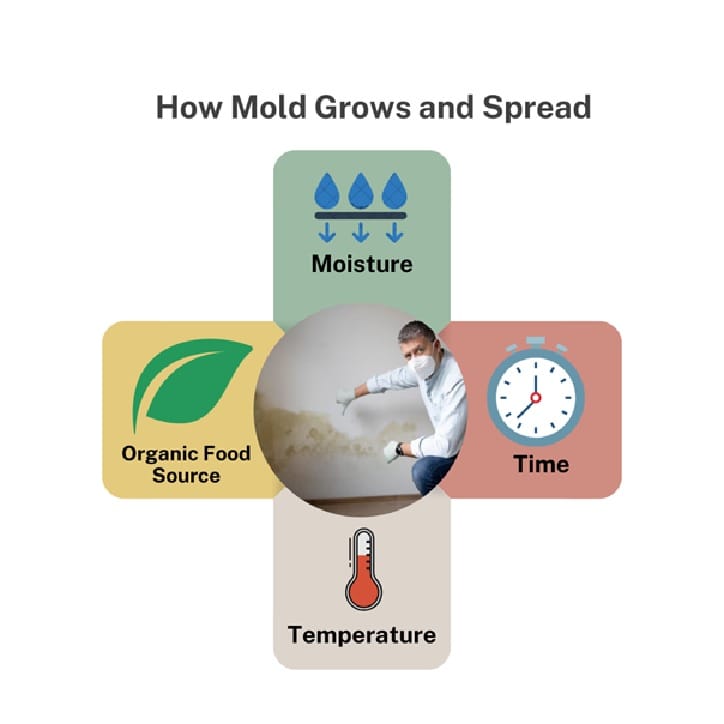 How Mold Grows and Spread

Moisture

Organic Food Source

Time

Temperature